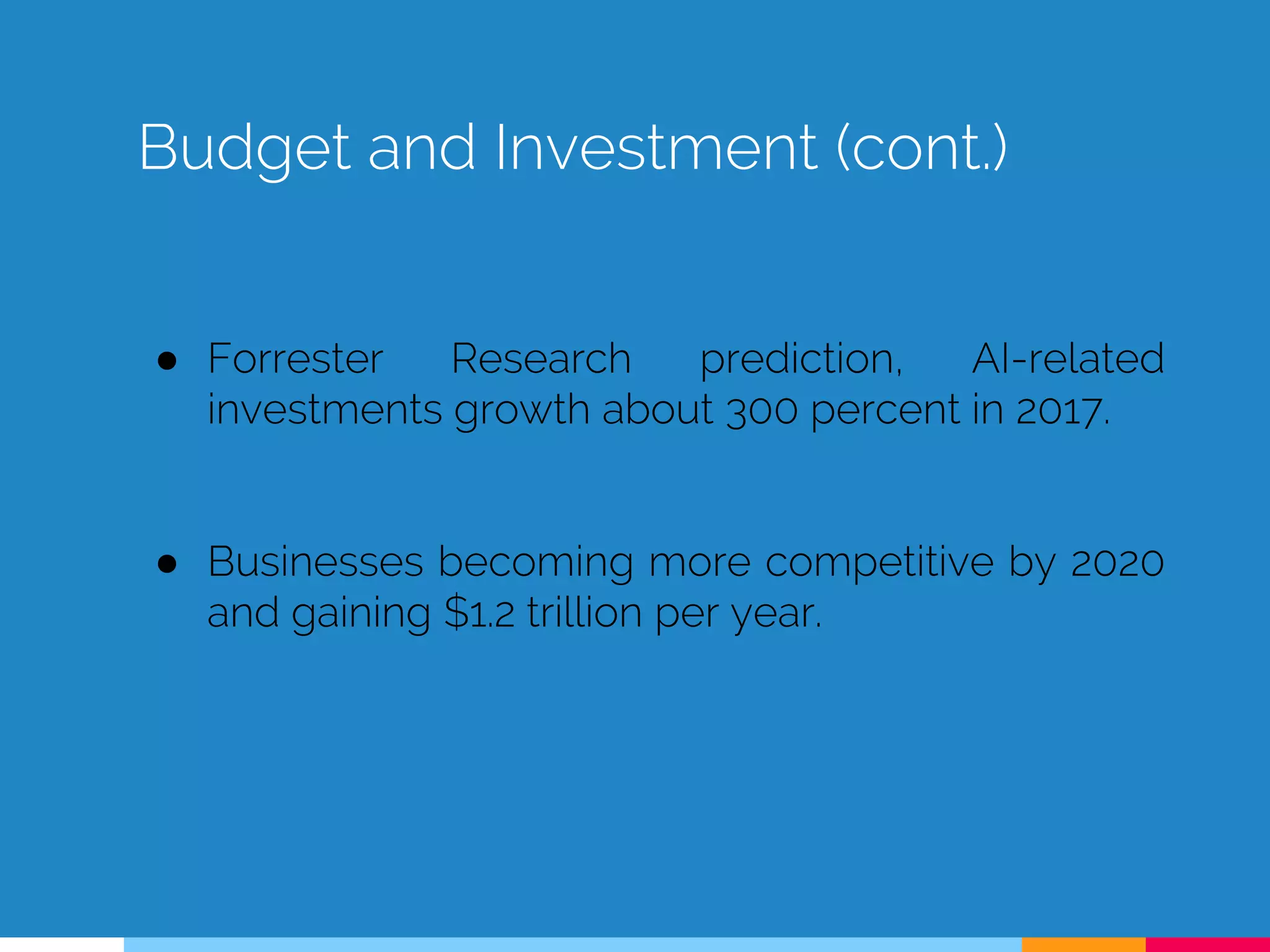 Budget and Investment (cont.)

● Forrester Research prediction, AI-related investments growth about 300 percent in 2017.

● Businesses becoming more competitive by 2020 and gaining \$1.2 trillion per year.